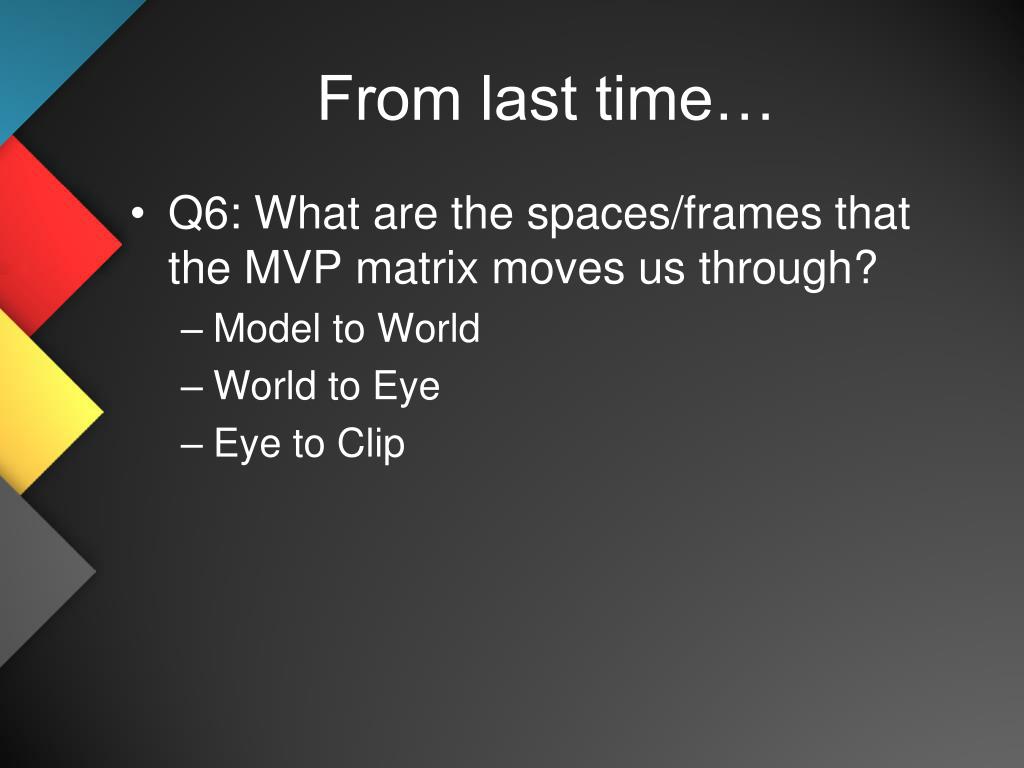 From last time…

• Q6: What are the spaces/frames that the MVP matrix moves us through?
– Model to World
– World to Eye
– Eye to Clip